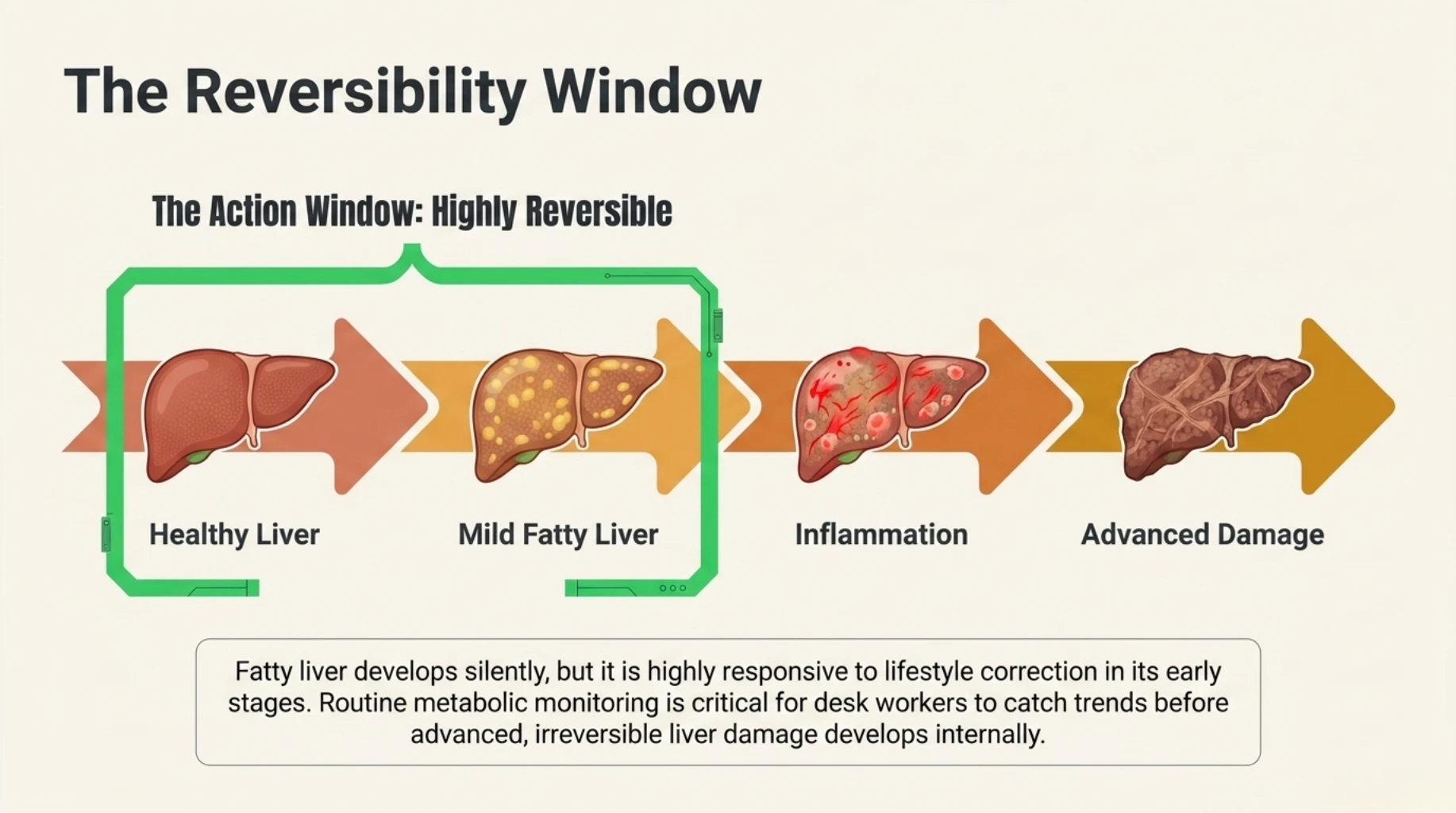 The Reversibility Window

The Action Window: Highly Reversible

Healthy Liver

Mild Fatty Liver

Inflammation

Advanced Damage

Fatty liver develops silently, but it is highly responsive to lifestyle correction in its early stages. Routine metabolic monitoring is critical for desk workers to catch trends before advanced, irreversible liver damage develops internally.